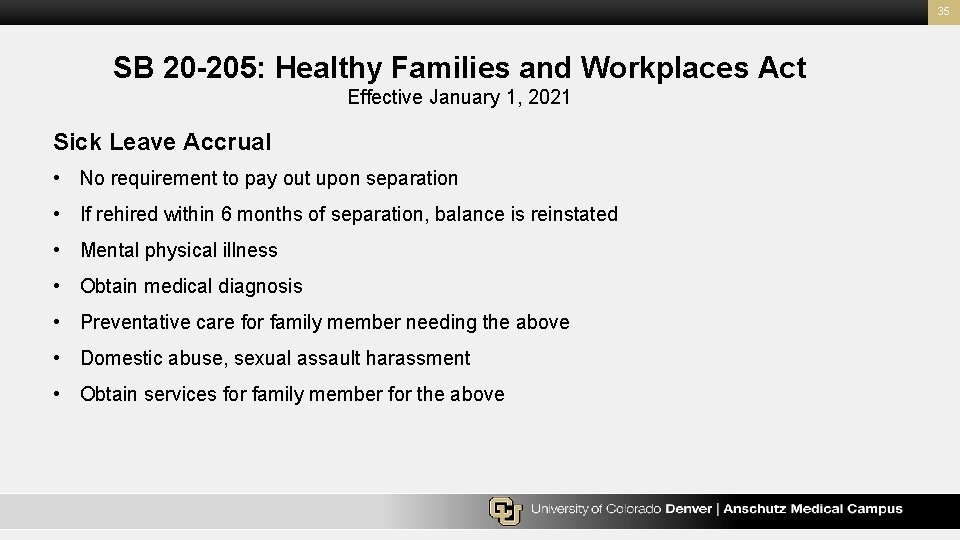 35

SB 20-205: Healthy Families and Workplaces Act
Effective January 1, 2021

Sick Leave Accrual

• No requirement to pay out upon separation
• If rehired within 6 months of separation, balance is reinstated
• Mental physical illness
• Obtain medical diagnosis
• Preventative care for family member needing the above
• Domestic abuse, sexual assault harassment
• Obtain services for family member for the above

CU University of Colorado Denver | Anschutz Medical Campus